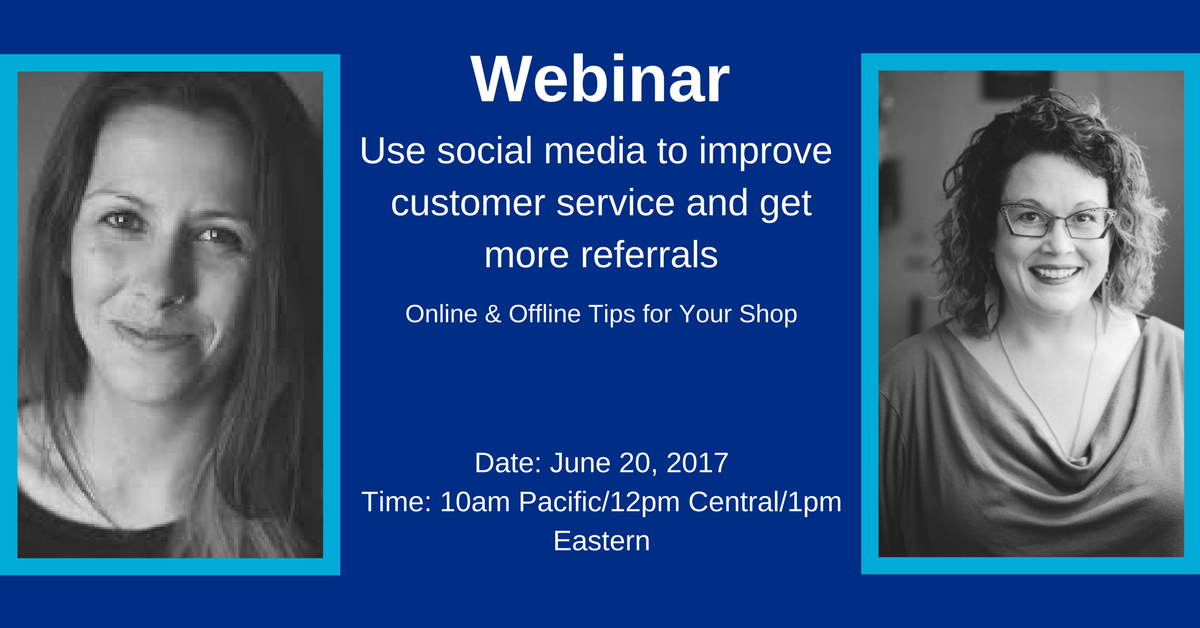 Webinar

Use social media to improve customer service and get more referrals

Online & Offline Tips for Your Shop

Date: June 20, 2017
Time: 10am Pacific/12pm Central/1pm Eastern